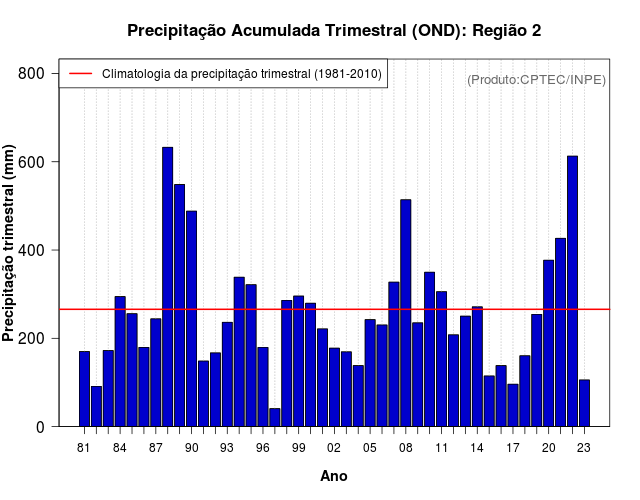 Precipitação Acumulada Trimestral (OND): Região 2

Climatologia da precipitação trimestral (1981-2010)

(Produto:CPTEC/INPE)

Precipitação trimestral (mm)

800
600
400
200
0

81 84 87 90 93 96 99 02 05 08 11 14 17 20 23

Ano